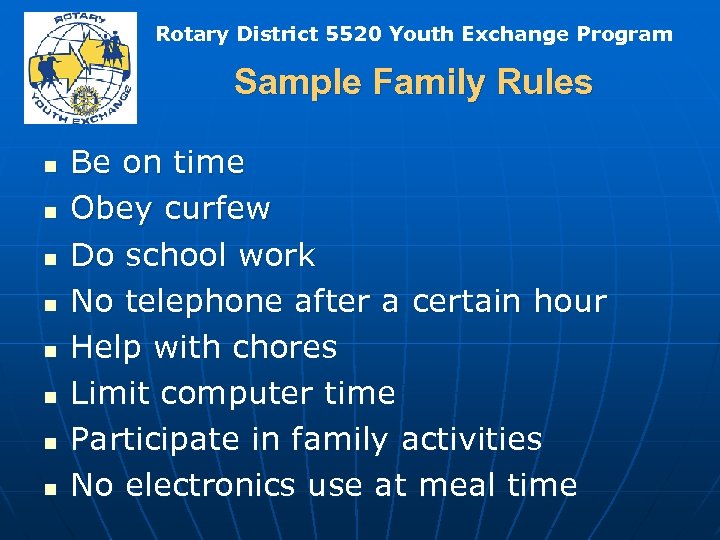 ROTARY YOUTH EXCHANGE

Rotary District 5520 Youth Exchange Program

Sample Family Rules

- Be on time
- Obey curfew
- Do school work
- No telephone after a certain hour
- Help with chores
- Limit computer time
- Participate in family activities
- No electronics use at meal time